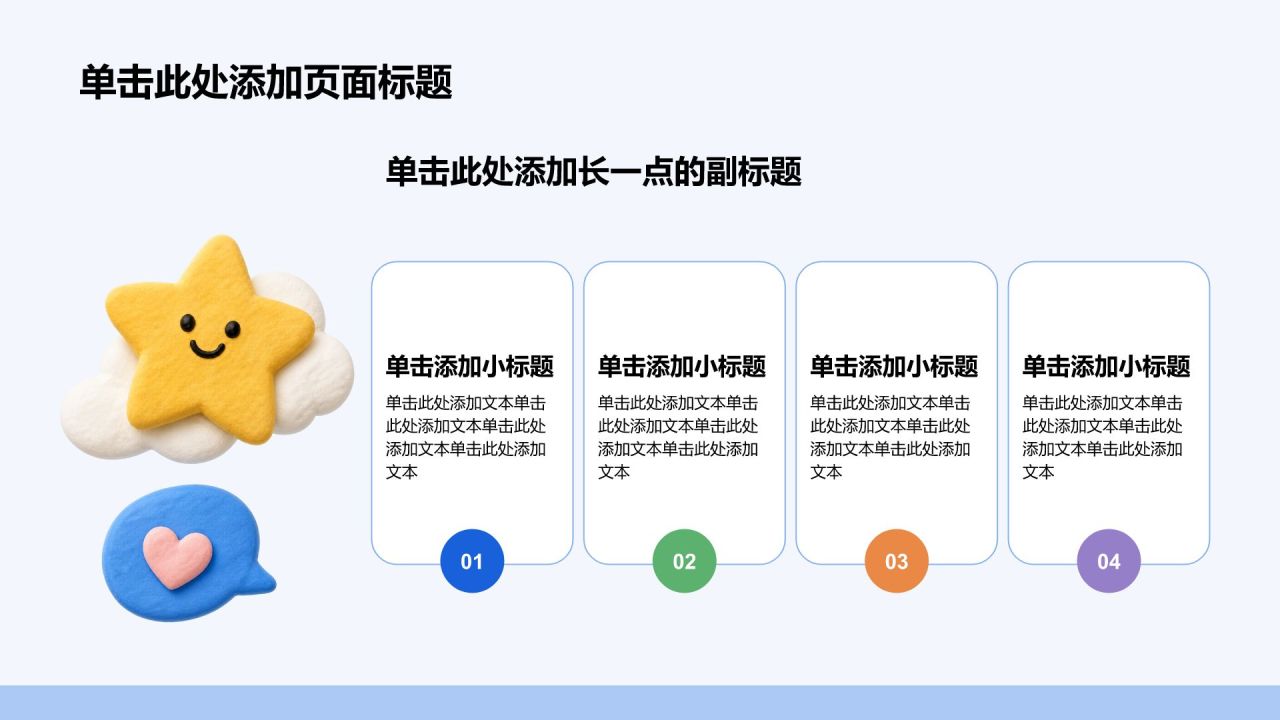 单击此处添加页面标题

单击此处添加长一点的副标题

单击添加小标题

单击此处添加文本单击此处添加文本单击此处添加文本单击此处添加文本

01

单击添加小标题

单击此处添加文本单击此处添加文本单击此处添加文本单击此处添加文本

02

单击添加小标题

单击此处添加文本单击此处添加文本单击此处添加文本单击此处添加文本

03

单击添加小标题

单击此处添加文本单击此处添加文本单击此处添加文本单击此处添加文本

04